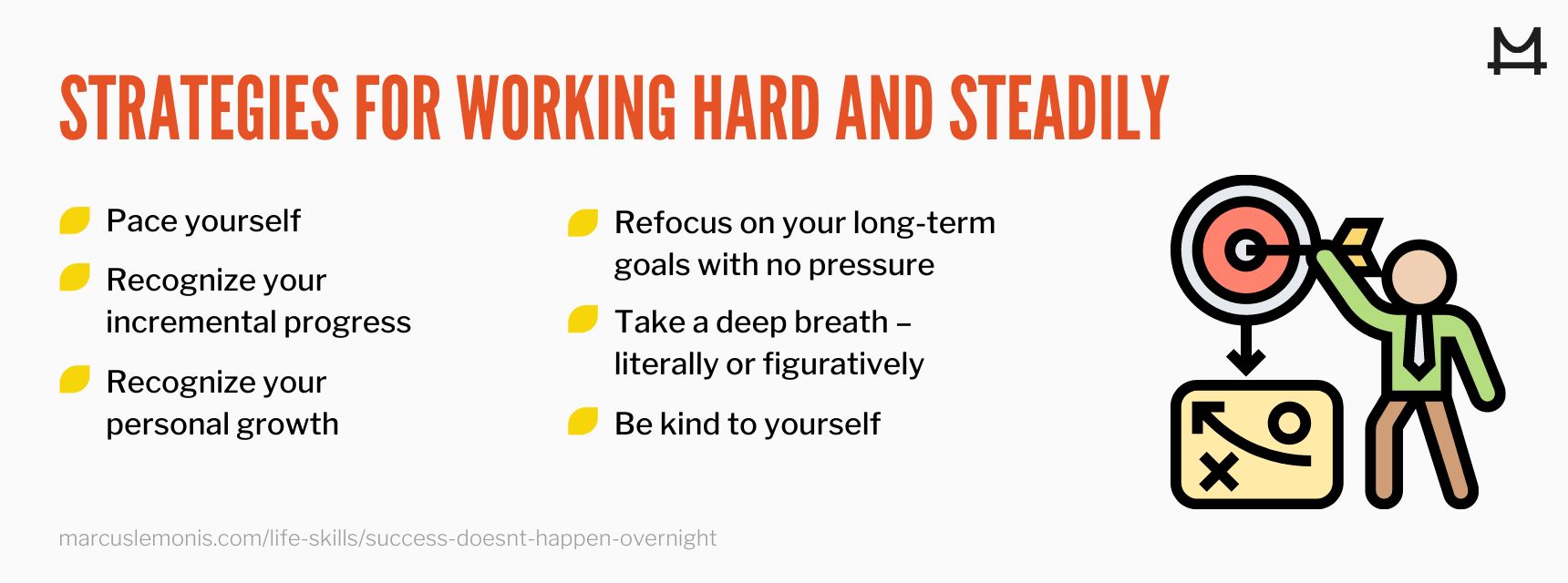 STRATEGIES FOR WORKING HARD AND STEADILY

Pace yourself

Recognize your incremental progress

Recognize your personal growth

Refocus on your long-term goals with no pressure

Take a deep breath – literally or figuratively

Be kind to yourself

marcuslemonis.com/life-skills/success-doesnt-happen-overnight